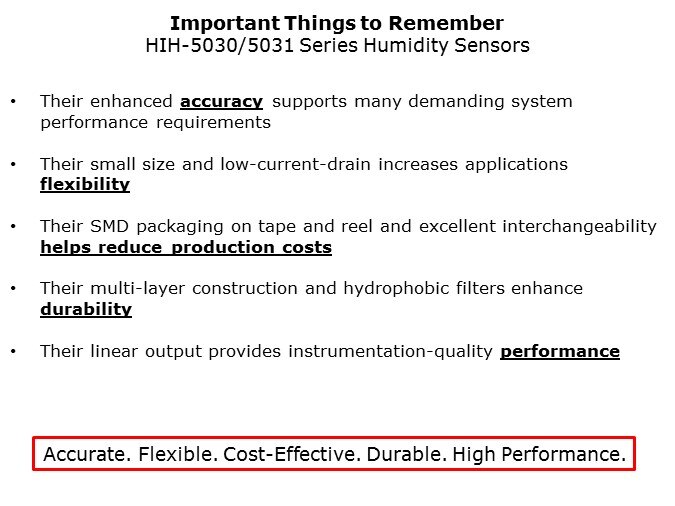 Important Things to Remember
HIH-5030/5031 Series Humidity Sensors

• Their enhanced accuracy supports many demanding system performance requirements

• Their small size and low-current-drain increases applications flexibility

• Their SMD packaging on tape and reel and excellent interchangeability helps reduce production costs

• Their multi-layer construction and hydrophobic filters enhance durability

• Their linear output provides instrumentation-quality performance

Accurate. Flexible. Cost-Effective. Durable. High Performance.